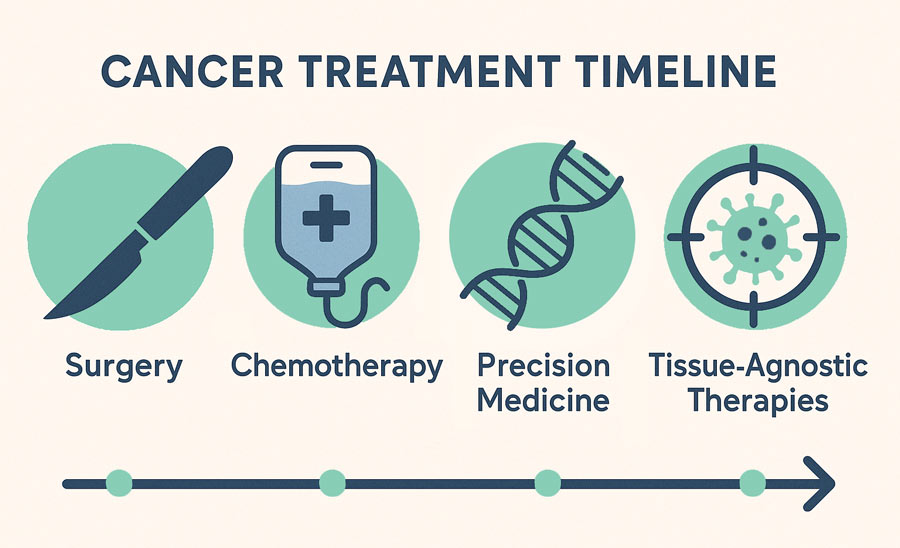 CANCER TREATMENT TIMELINE

Surgery

Chemotherapy

Precision Medicine

Tissue-Agnostic Therapies